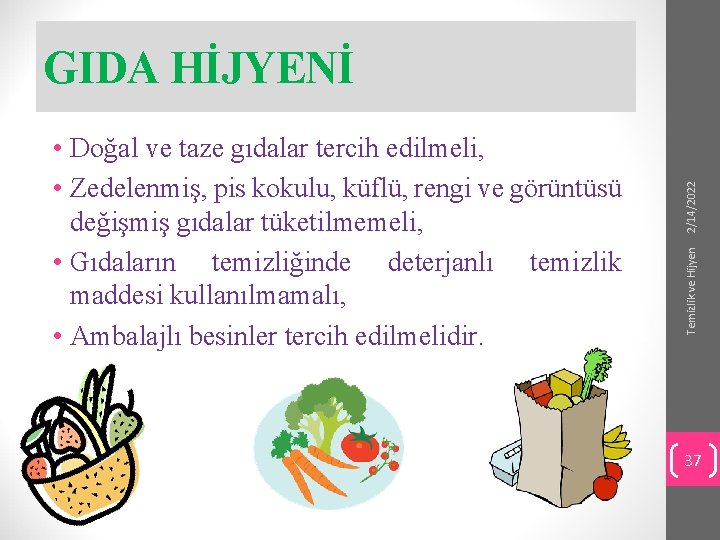 GIDA HİJYENİ

• Doğal ve taze gıdalar tercih edilmeli,
• Zedelenmiş, pis kokulu, küflü, rengi ve görüntüsü değişmiş gıdalar tüketilmemeli,
• Gıdaların temizliğinde deterjanlı temizlik maddesi kullanılmamalı,
• Ambalajlı besinler tercih edilmelidir.

Temizlik ve Hijyen 2/14/2022

37